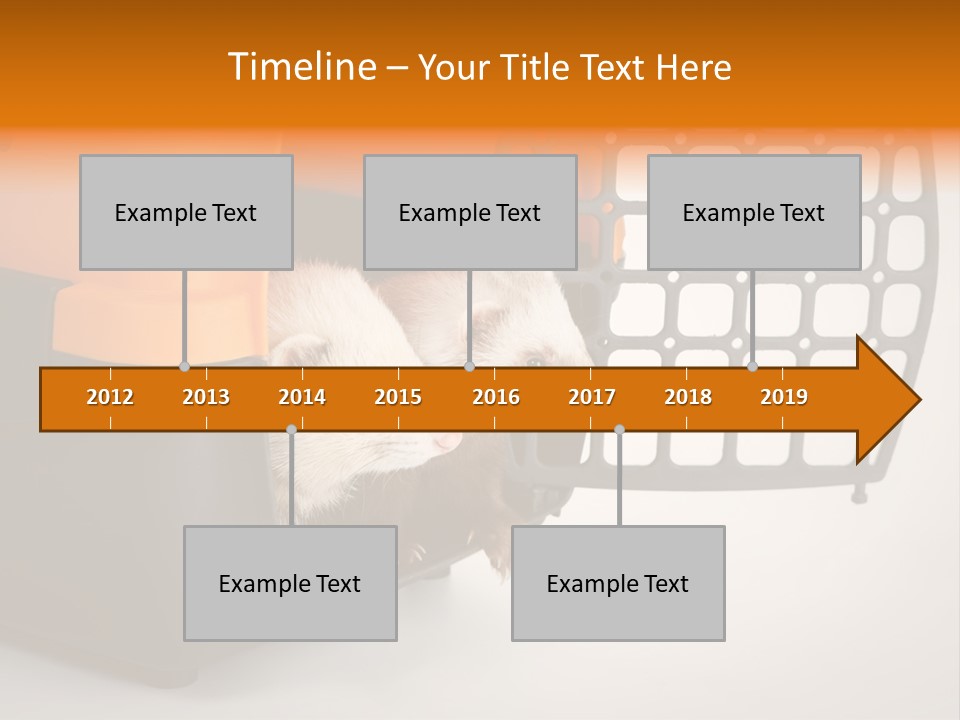 Timeline – Your Title Text Here

Example Text

Example Text

Example Text

2012
2013
2014
2015
2016
2017
2018
2019

Example Text

Example Text